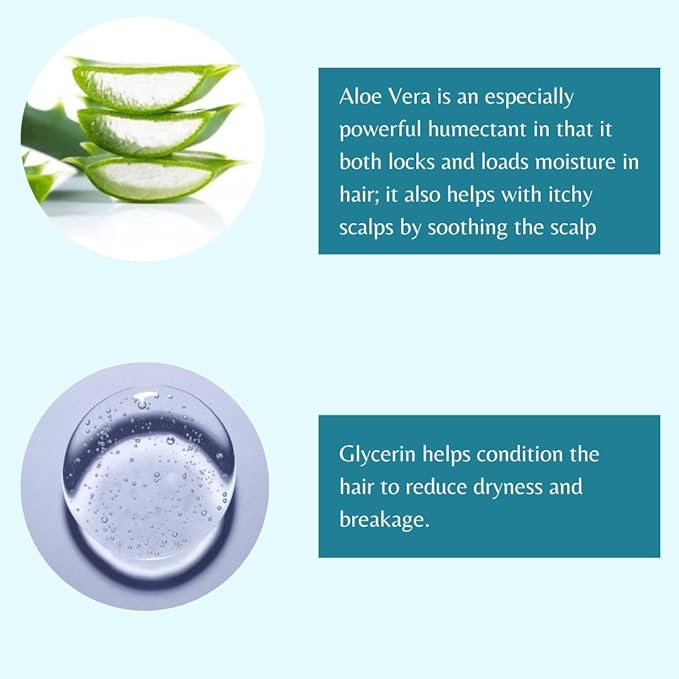 Aloe Vera is an especially powerful humectant in that it both locks and loads moisture in hair; it also helps with itchy scalps by soothing the scalp

Glycerin helps condition the hair to reduce dryness and breakage.